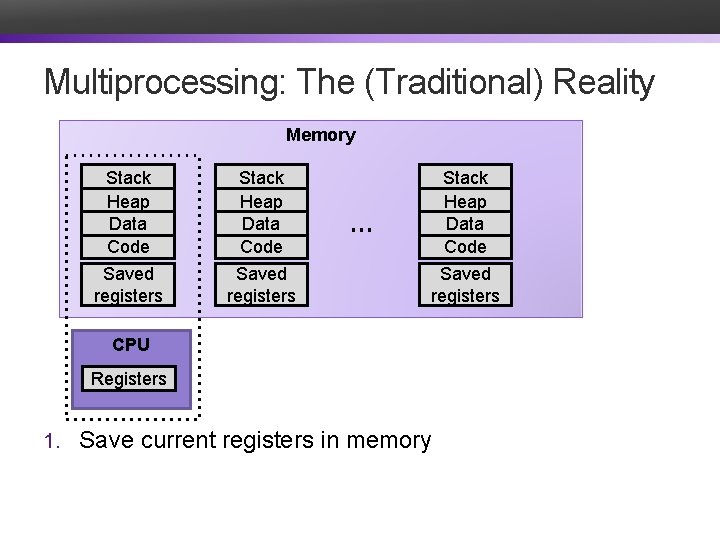 Multiprocessing: The (Traditional) Reality

Memory

Stack
Heap
Data
Code
Saved registers

Stack
Heap
Data
Code
Saved registers

…

Stack
Heap
Data
Code
Saved registers

CPU

Registers

1. Save current registers in memory